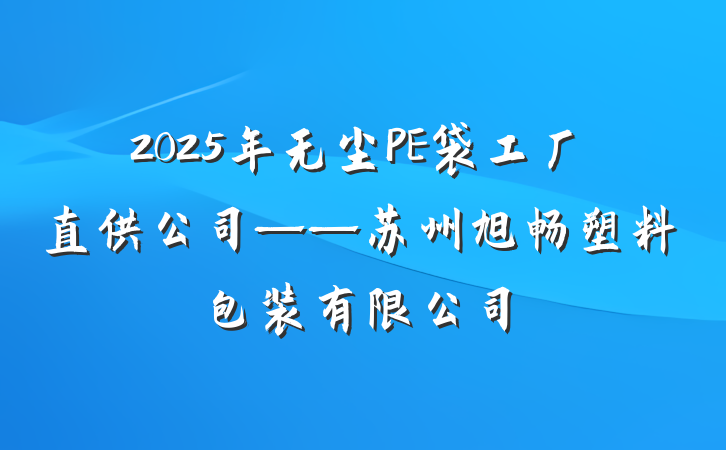 2025年无尘PE袋工厂直供公司——苏州旭畅塑料包装有限公司